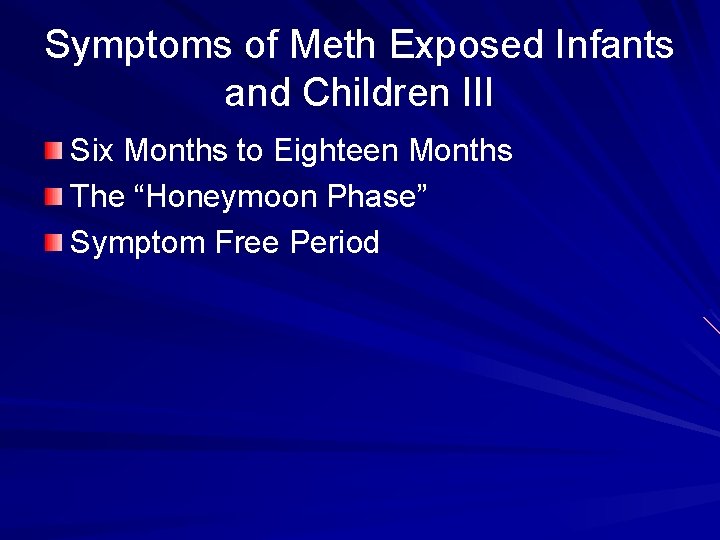 Symptoms of Meth Exposed Infants and Children III

Six Months to Eighteen Months
The “Honeymoon Phase”
Symptom Free Period